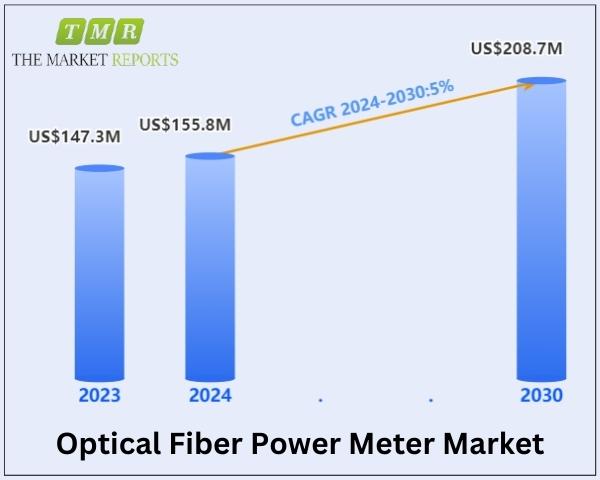 TMR
THE MARKET REPORTS

US$147.3M
US$155.8M
CAGR 2024-2030:5%
US$208.7M

2023
2024
.
.
2030

Optical Fiber Power Meter Market